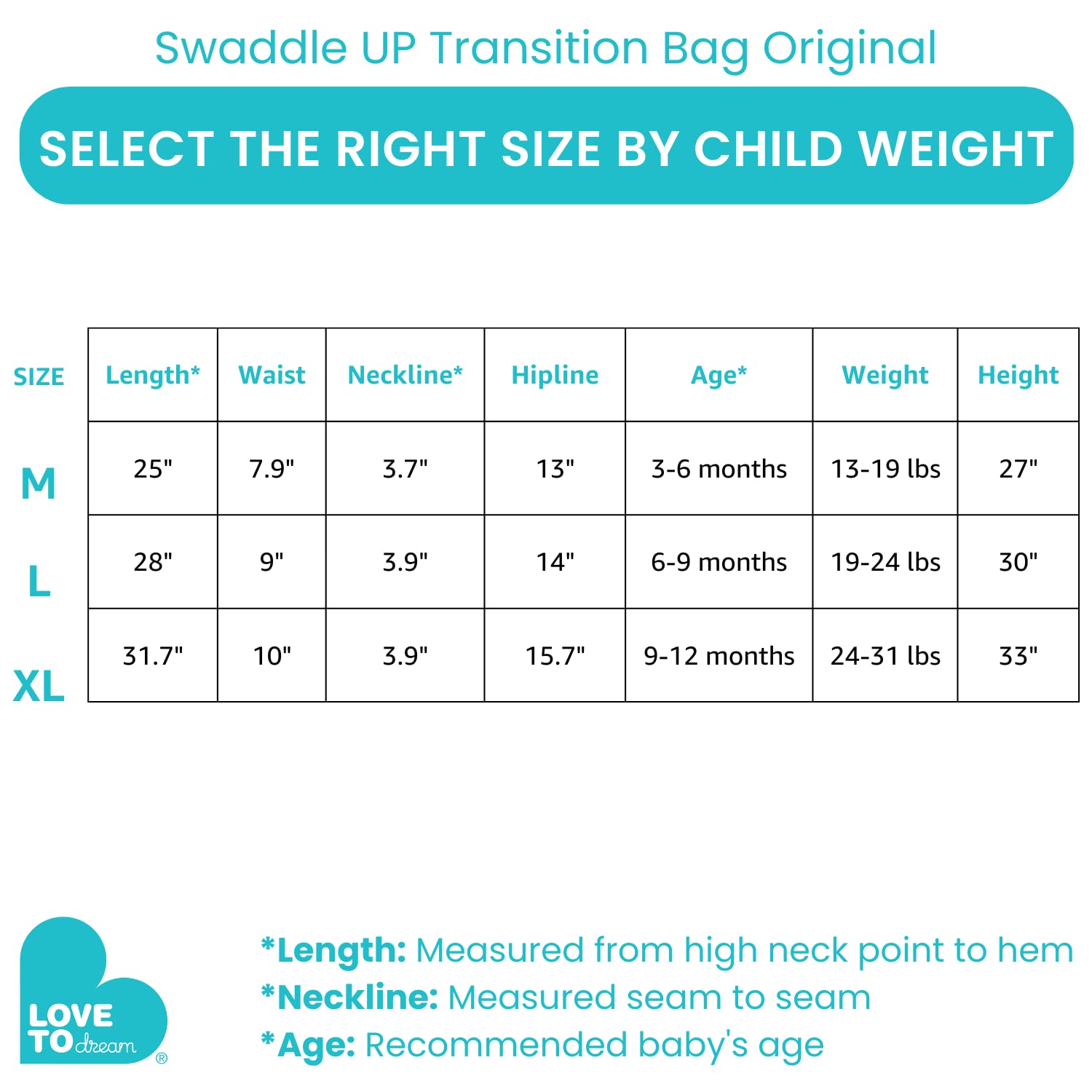 Swaddle UP Transition Bag Original

SELECT THE RIGHT SIZE BY CHILD WEIGHT

| SIZE | Length* | Waist | Neckline* | Hipline | Age* | Weight | Height |
|---|---|---|---|---|---|---|---|
| M | 25" | 7.9" | 3.7" | 13" | 3-6 months | 13-19 lbs | 27" |
| L | 28" | 9" | 3.9" | 14" | 6-9 months | 19-24 lbs | 30" |
| XL | 31.7" | 10" | 3.9" | 15.7" | 9-12 months | 24-31 lbs | 33" |

LOVE TO dream ®

*Length: Measured from high neck point to hem
*Neckline: Measured seam to seam
*Age: Recommended baby's age